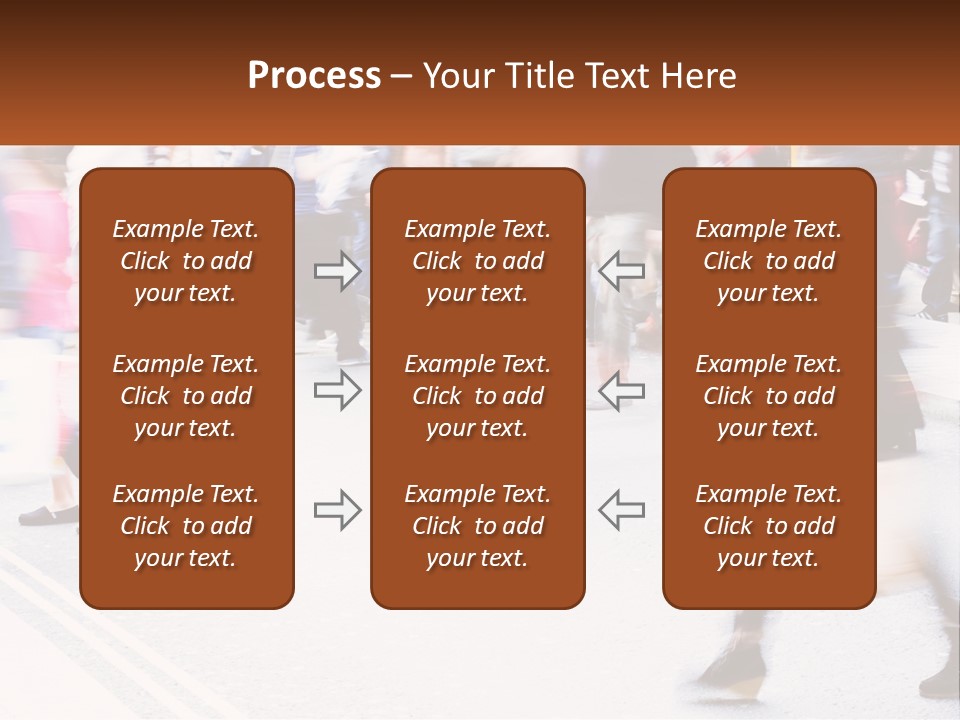 Process – Your Title Text Here

Example Text. Click to add your text.

Example Text. Click to add your text.

Example Text. Click to add your text.

Example Text. Click to add your text.

Example Text. Click to add your text.

Example Text. Click to add your text.

Example Text. Click to add your text.

Example Text. Click to add your text.

Example Text. Click to add your text.